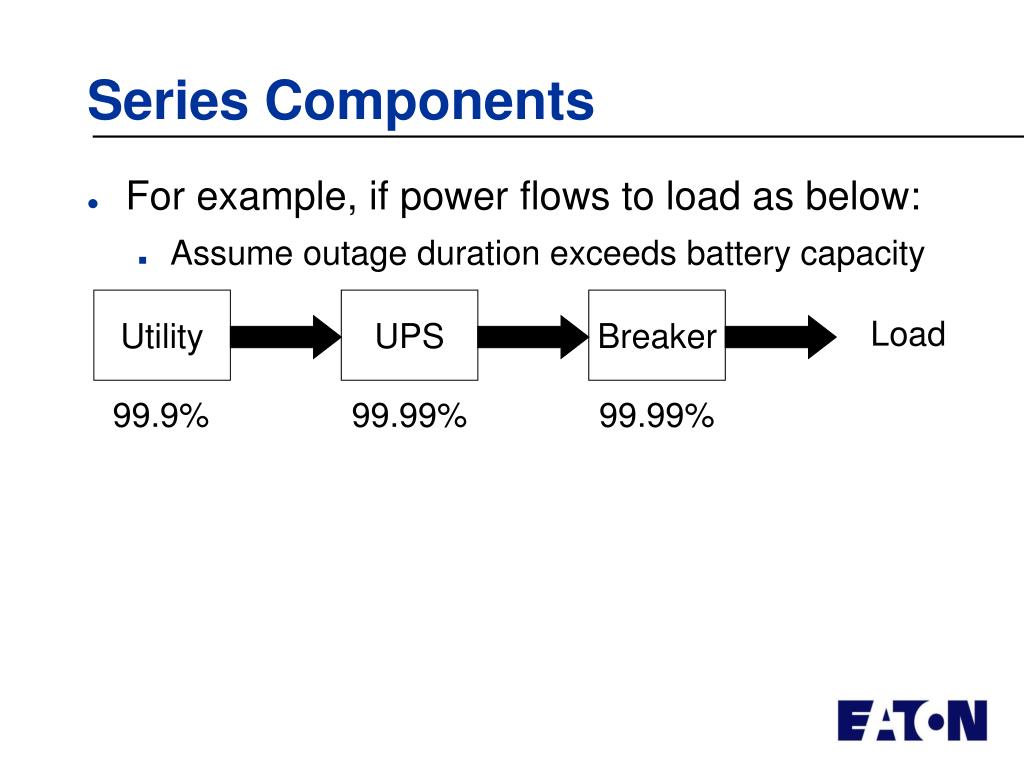 Series Components

For example, if power flows to load as below:

Assume outage duration exceeds battery capacity

Utility

UPS

Breaker

Load

99.9%

99.99%

99.99%

EATON